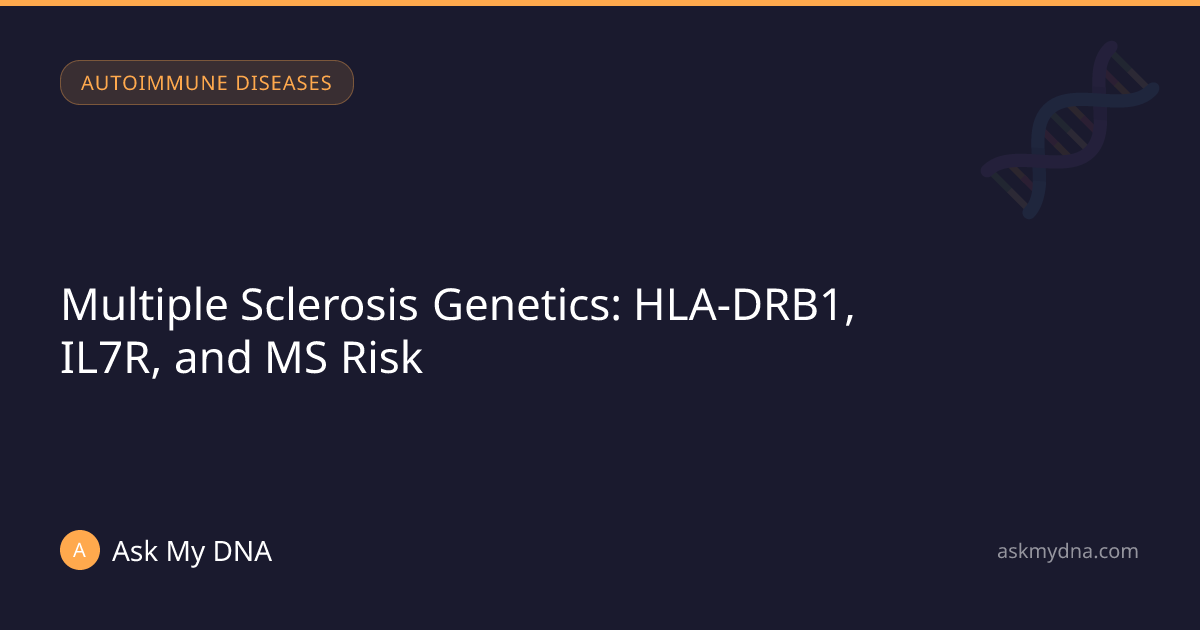 AUTOIMMUNE DISEASES

Multiple Sclerosis Genetics: HLA-DRB1, IL7R, and MS Risk

A Ask My DNA

askmydna.com